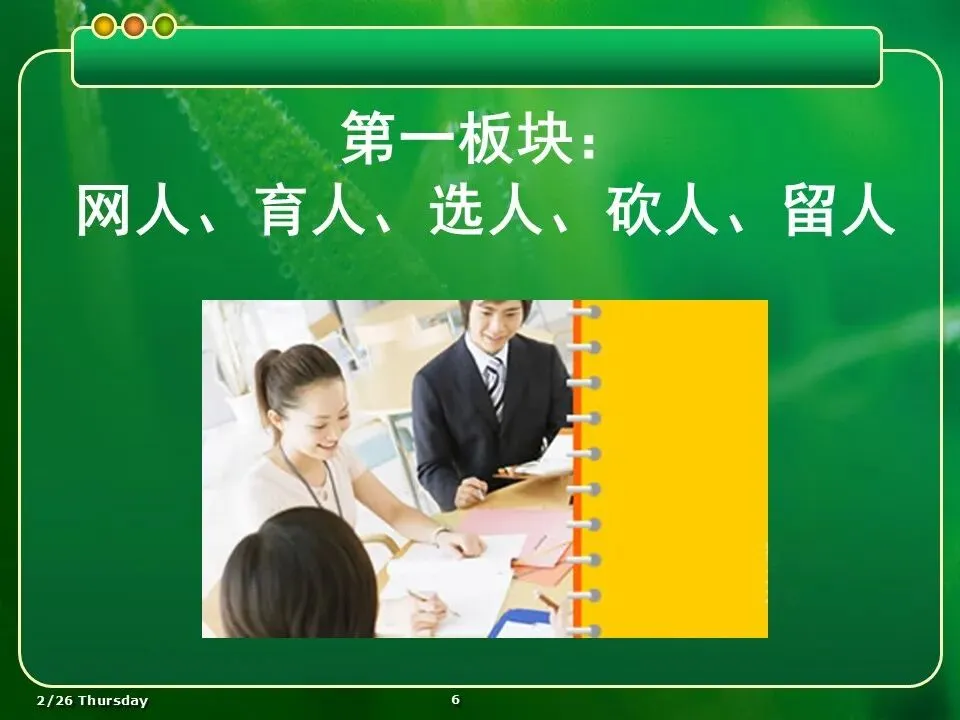 第一板块：
网人、育人、选人、砍人、留人

2/26 Thursday

6